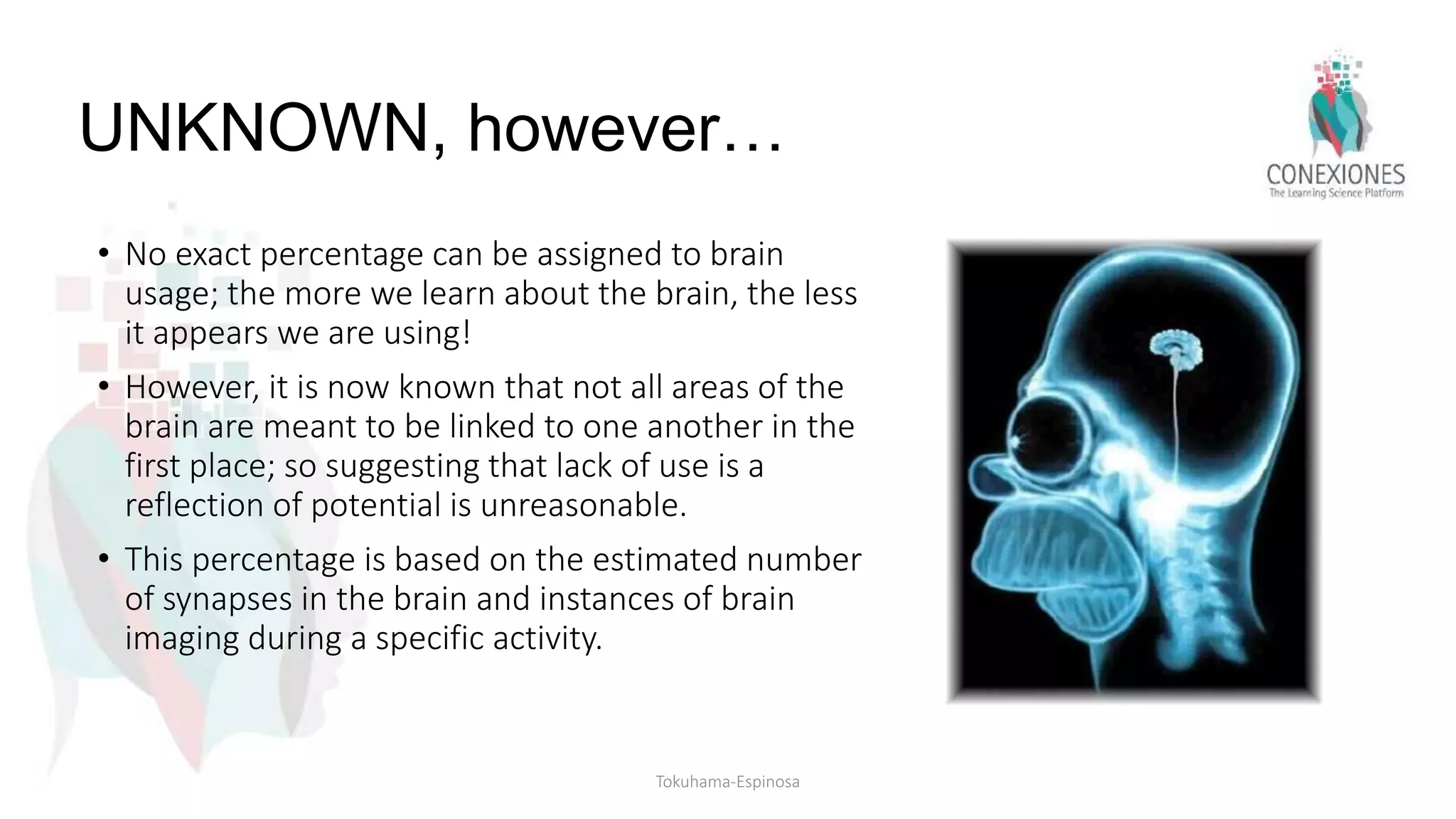 UNKNOWN, however…

CONEXIONES
The Learning Science Platform

• No exact percentage can be assigned to brain usage; the more we learn about the brain, the less it appears we are using!
• However, it is now known that not all areas of the brain are meant to be linked to one another in the first place; so suggesting that lack of use is a reflection of potential is unreasonable.
• This percentage is based on the estimated number of synapses in the brain and instances of brain imaging during a specific activity.

Tokuhama-Espinosa